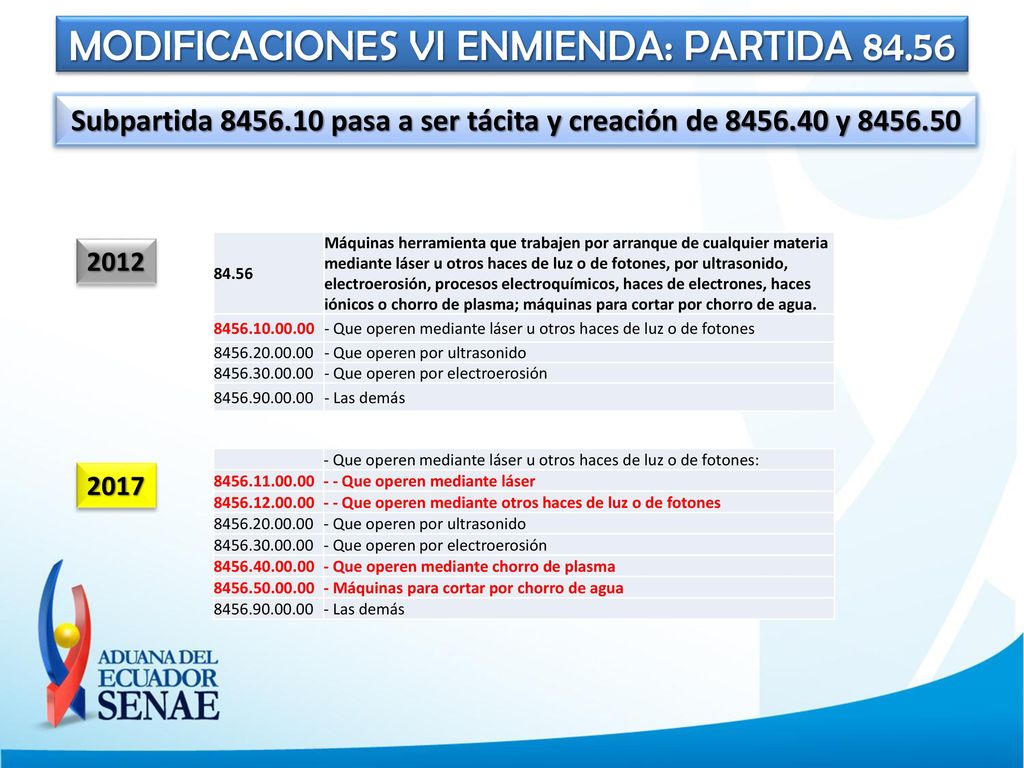 MODIFICACIONES VI ENMIENDA: PARTIDA 84.56

Subpartida 8456.10 pasa a ser tácita y creación de 8456.40 y 8456.50

2012

| 84.56 | Máquinas herramienta que trabajen por arranque de cualquier materia mediante láser u otros haces de luz o de fotones, por ultrasonido, electroerosión, procesos electroquímicos, haces de electrones, haces iónicos o chorro de plasma; máquinas para cortar por chorro de agua. |
|---|---|
| 8456.10.00.00 | - Que operen mediante láser u otros haces de luz o de fotones |
| 8456.20.00.00 | - Que operen por ultrasonido |
| 8456.30.00.00 | - Que operen por electroerosión |
| 8456.90.00.00 | - Las demás |

2017

| | - Que operen mediante láser u otros haces de luz o de fotones: |
|---|---|
| 8456.11.00.00 | - - Que operen mediante láser |
| 8456.12.00.00 | - - Que operen mediante otros haces de luz o de fotones |
| 8456.20.00.00 | - Que operen por ultrasonido |
| 8456.30.00.00 | - Que operen por electroerosión |
| 8456.40.00.00 | - Que operen mediante chorro de plasma |
| 8456.50.00.00 | - Máquinas para cortar por chorro de agua |
| 8456.90.00.00 | - Las demás |

ADUANA DEL ECUADOR SENAE